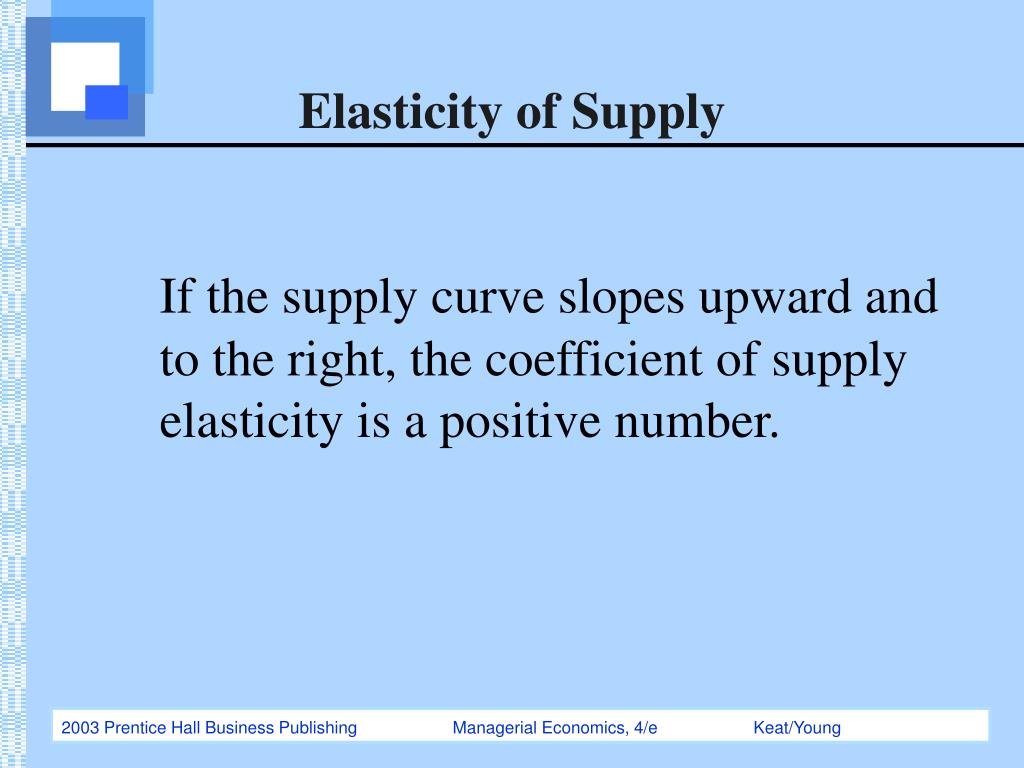 Elasticity of Supply

If the supply curve slopes upward and to the right, the coefficient of supply elasticity is a positive number.

2003 Prentice Hall Business Publishing Managerial Economics, 4/e Keat/Young